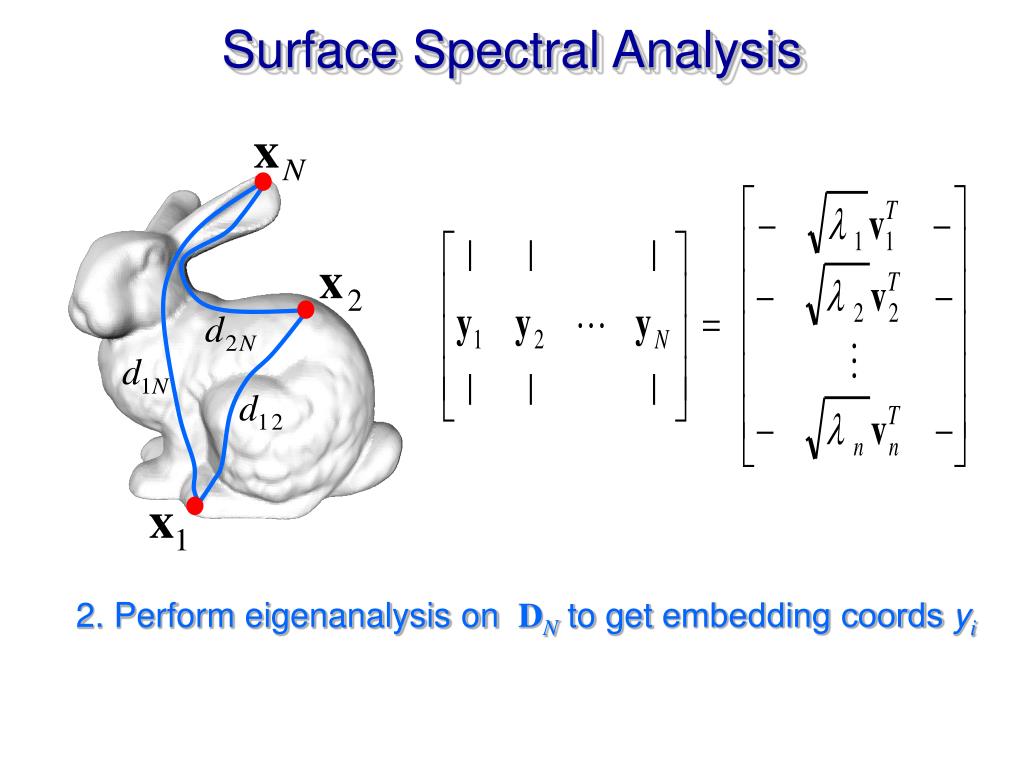 Surface Spectral Analysis

$\mathbf{x}_N$

$\mathbf{x}_2$

$d_{2N}$

$d_{1N}$

$d_{12}$

$\mathbf{x}_1$

$\begin{bmatrix} | & | & & | \\ \mathbf{y}_1 & \mathbf{y}_2 & \cdots & \mathbf{y}_N \\ | & | & & | \end{bmatrix} = \begin{bmatrix} - & \sqrt{\lambda_1}\mathbf{v}_1^T & - \\ - & \sqrt{\lambda_2}\mathbf{v}_2^T & - \\ & \vdots & \\ - & \sqrt{\lambda_n}\mathbf{v}_n^T & - \end{bmatrix}$

2. Perform eigenanalysis on $\mathbf{D}_N$ to get embedding coords $y_i$